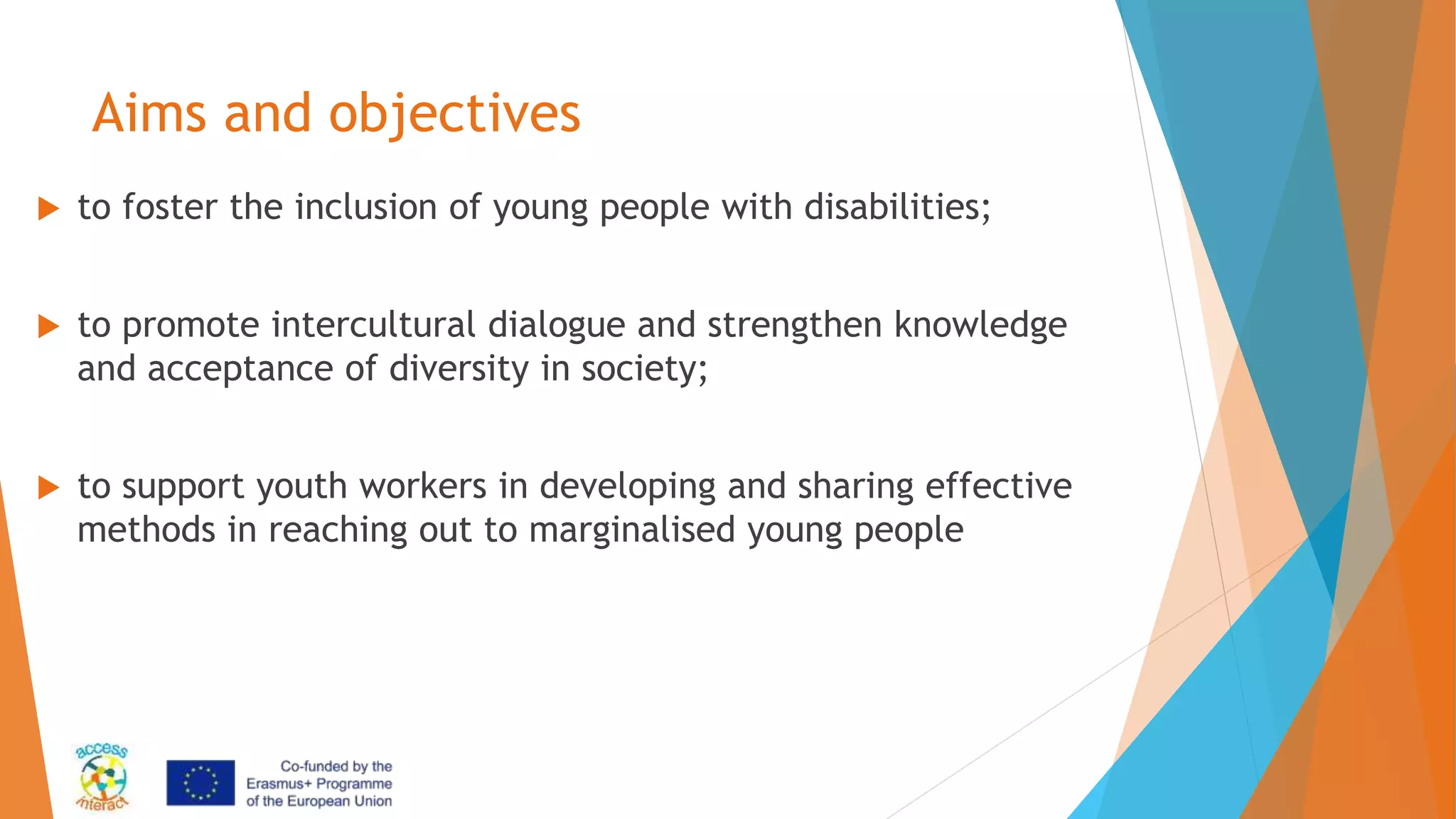 Aims and objectives

to foster the inclusion of young people with disabilities;

to promote intercultural dialogue and strengthen knowledge and acceptance of diversity in society;

to support youth workers in developing and sharing effective methods in reaching out to marginalised young people

access interact

Co-funded by the Erasmus+ Programme of the European Union